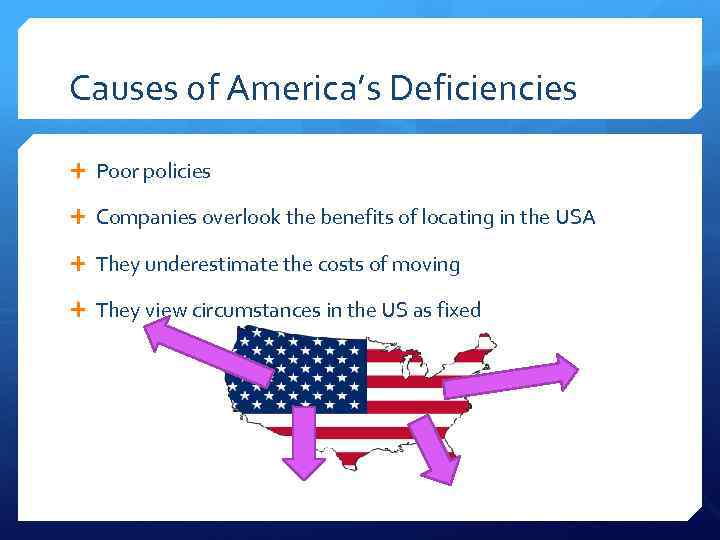 Causes of America's Deficiencies

+ Poor policies

+ Companies overlook the benefits of locating in the USA

+ They underestimate the costs of moving

+ They view circumstances in the US as fixed